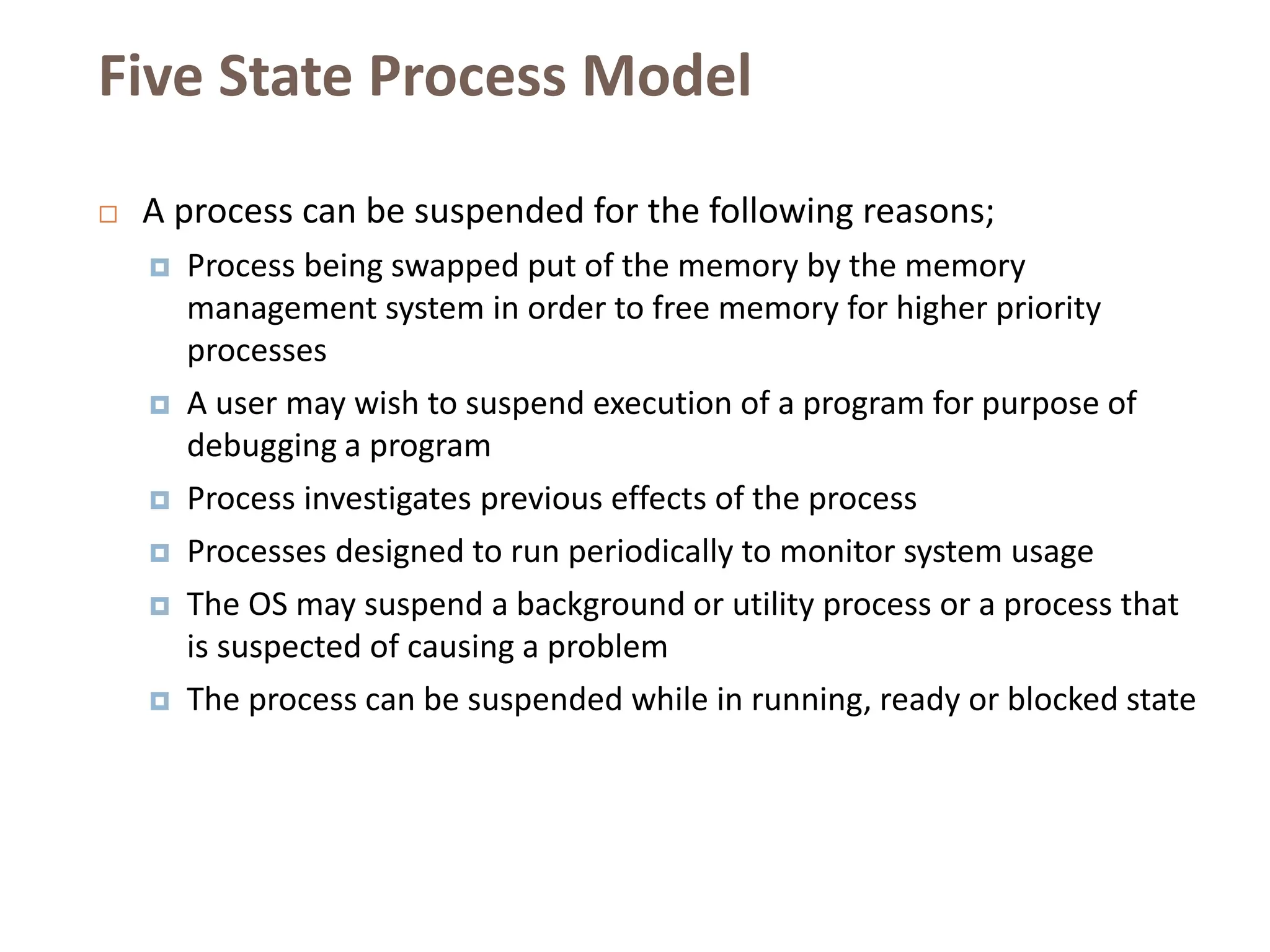 Five State Process Model

A process can be suspended for the following reasons;

Process being swapped put of the memory by the memory management system in order to free memory for higher priority processes

A user may wish to suspend execution of a program for purpose of debugging a program

Process investigates previous effects of the process

Processes designed to run periodically to monitor system usage

The OS may suspend a background or utility process or a process that is suspected of causing a problem

The process can be suspended while in running, ready or blocked state